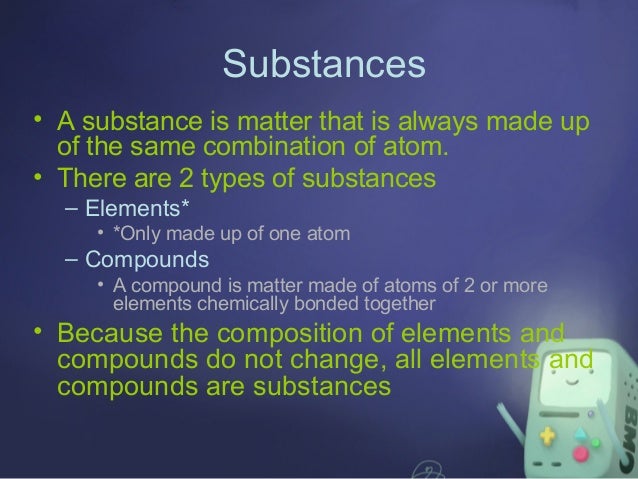 Substances

• A substance is matter that is always made up of the same combination of atom.
• There are 2 types of substances
– Elements*
• *Only made up of one atom
– Compounds
• A compound is matter made of atoms of 2 or more elements chemically bonded together
• Because the composition of elements and compounds do not change, all elements and compounds are substances

BMO